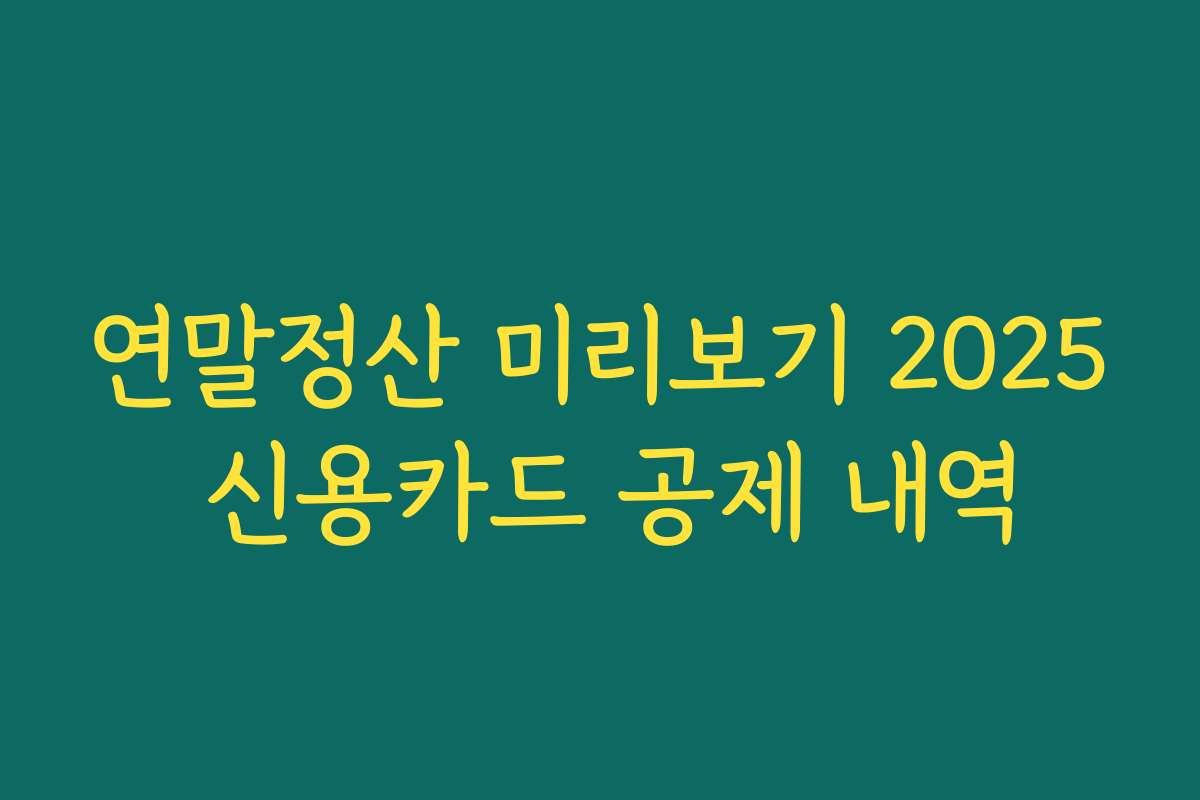 연말정산 미리보기 2025
신용카드 공제 내역